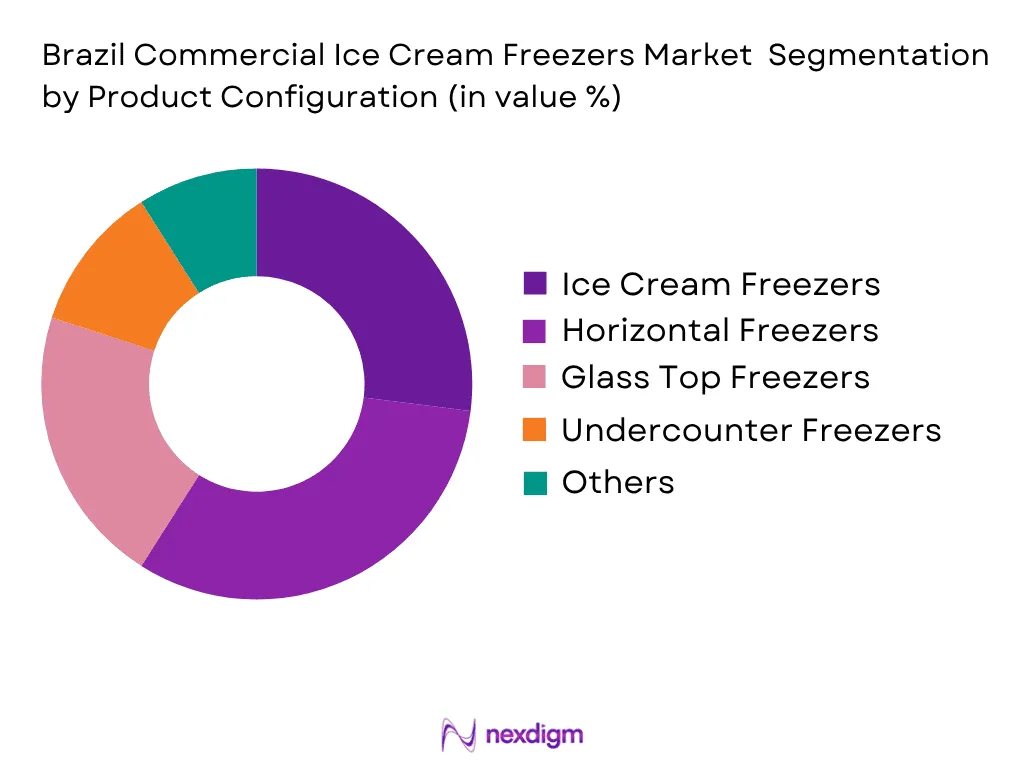 Brazil Commercial Ice Cream Freezers Market Segmentation by Product Configuration (in value %)

Ice Cream Freezers
Horizontal Freezers
Glass Top Freezers
Undercounter Freezers
Others

nexdigm